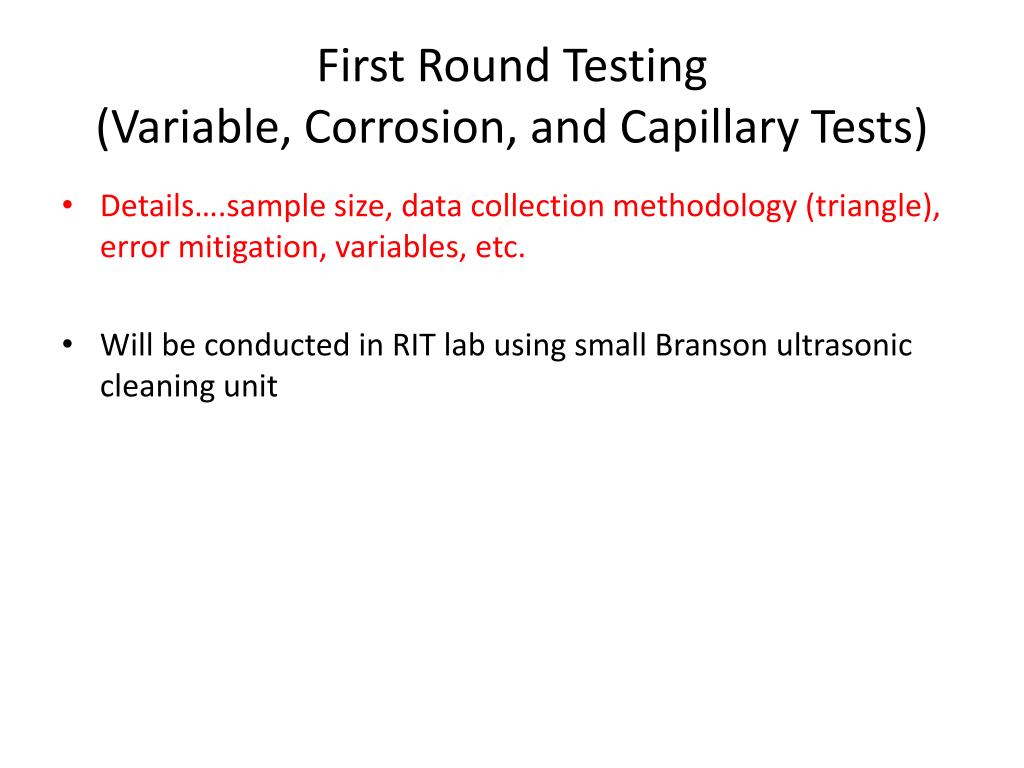 First Round Testing
(Variable, Corrosion, and Capillary Tests)

• Details….sample size, data collection methodology (triangle), error mitigation, variables, etc.

• Will be conducted in RIT lab using small Branson ultrasonic cleaning unit